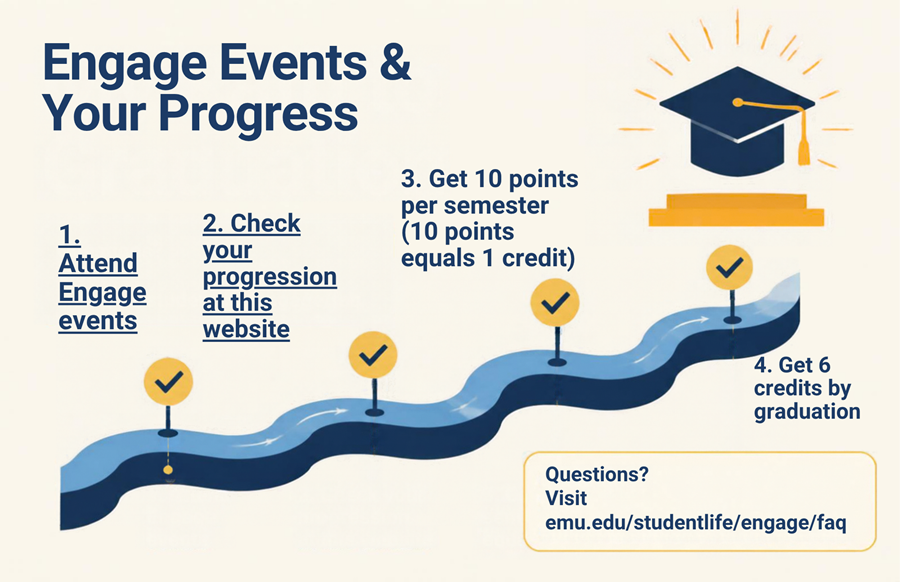 Engage Events & Your Progress

1. Attend Engage events

2. Check your progression at this website

3. Get 10 points per semester (10 points equals 1 credit)

4. Get 6 credits by graduation

Questions? Visit emu.edu/studentlife/engage/faq